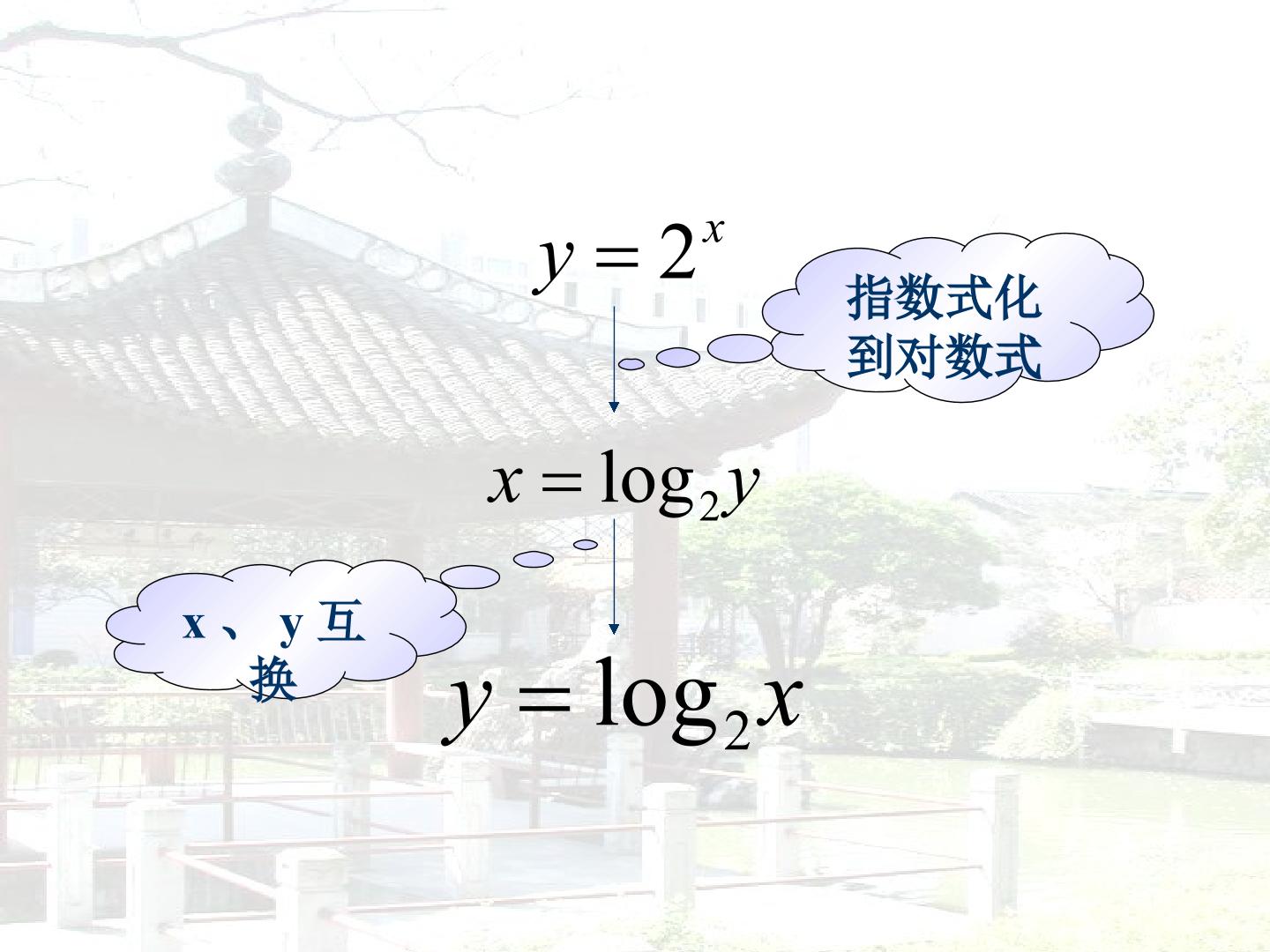 $y = 2^x$

指数式化到对数式

$x = \log_2 y$

x 、 y 互换

$y = \log_2 x$